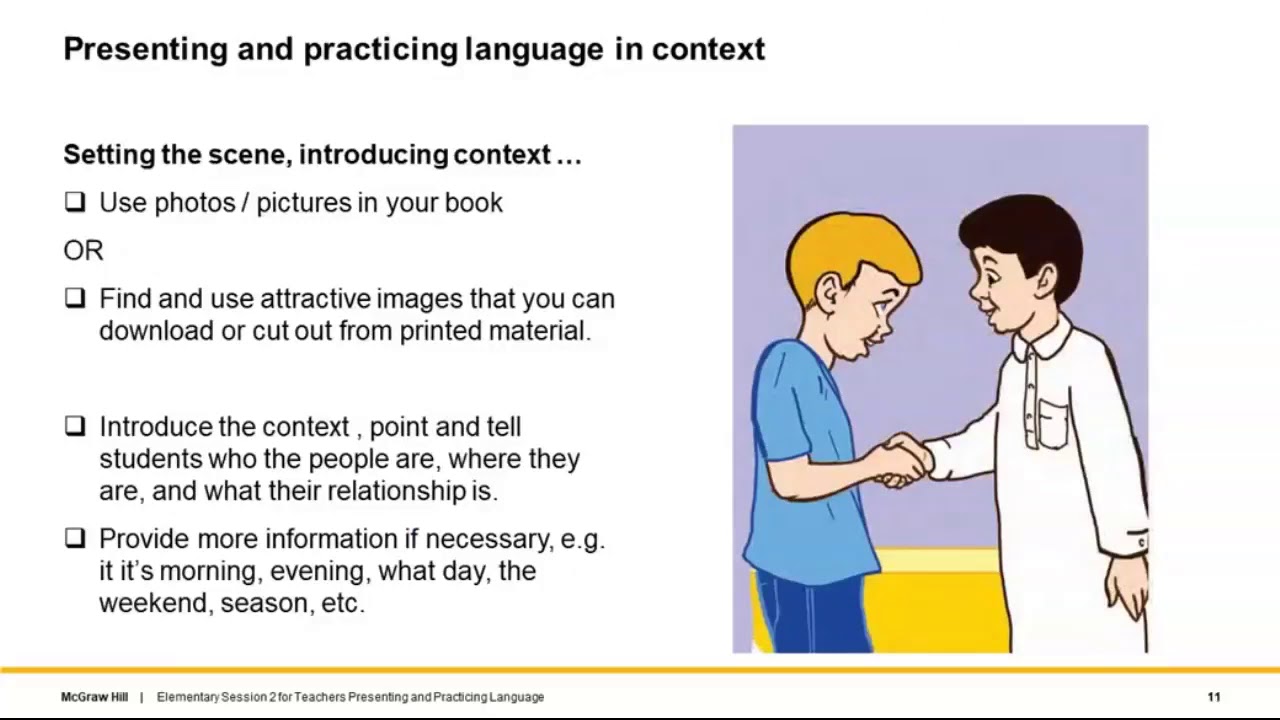 Presenting and practicing language in context

Setting the scene, introducing context …

❑ Use photos / pictures in your book

OR

❑ Find and use attractive images that you can download or cut out from printed material.

❑ Introduce the context , point and tell students who the people are, where they are, and what their relationship is.

❑ Provide more information if necessary, e.g. it it's morning, evening, what day, the weekend, season, etc.

McGraw Hill | Elementary Session 2 for Teachers Presenting and Practicing Language

11